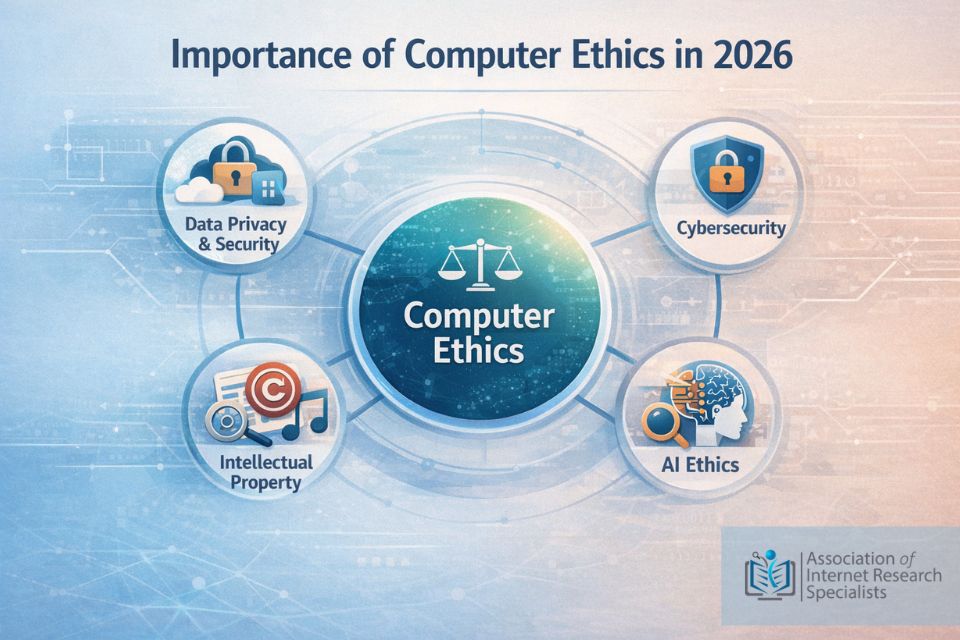 Importance of Computer Ethics in 2026

Data Privacy & Security

Cybersecurity

Computer Ethics

Intellectual Property

AI Ethics

Association of Internet Research Specialists